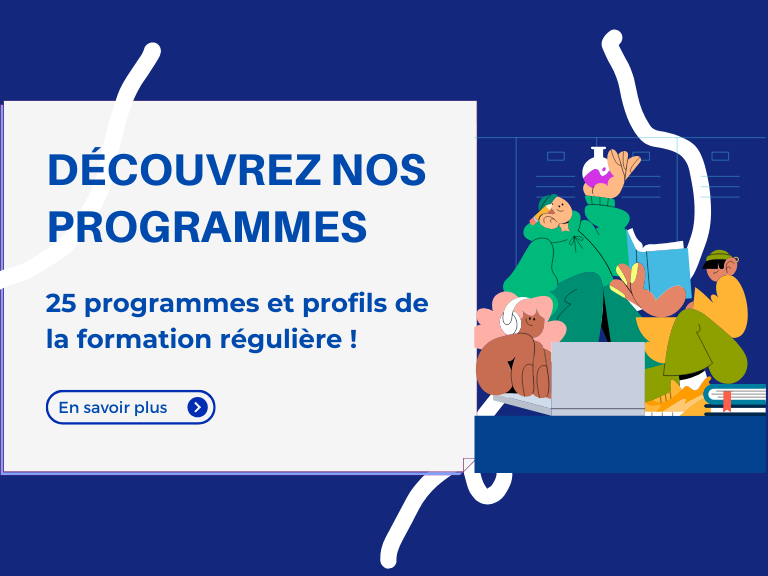 DÉCOUVREZ NOS PROGRAMMES

25 programmes et profils de la formation régulière !

En savoir plus